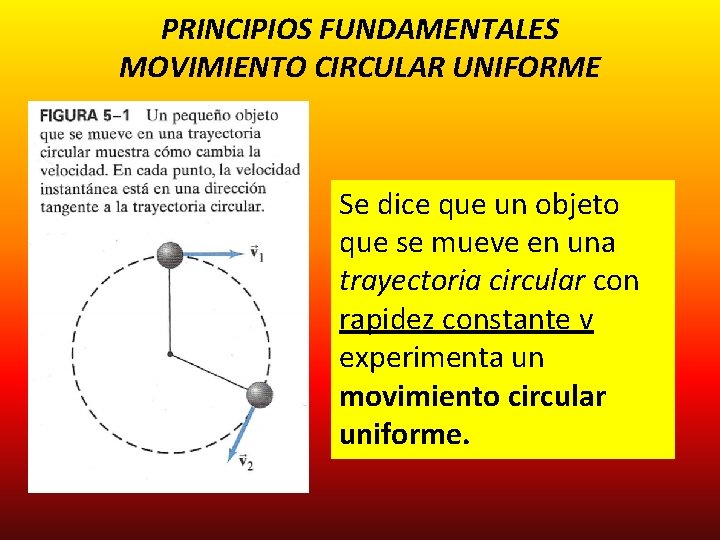 PRINCIPIOS FUNDAMENTALES
MOVIMIENTO CIRCULAR UNIFORME

FIGURA 5–1 Un pequeño objeto que se mueve en una trayectoria circular muestra cómo cambia la velocidad. En cada punto, la velocidad instantánea está en una dirección tangente a la trayectoria circular.

$\vec{v}_1$

$\vec{v}_2$

Se dice que un objeto que se mueve en una trayectoria circular con rapidez constante v experimenta un movimiento circular uniforme.